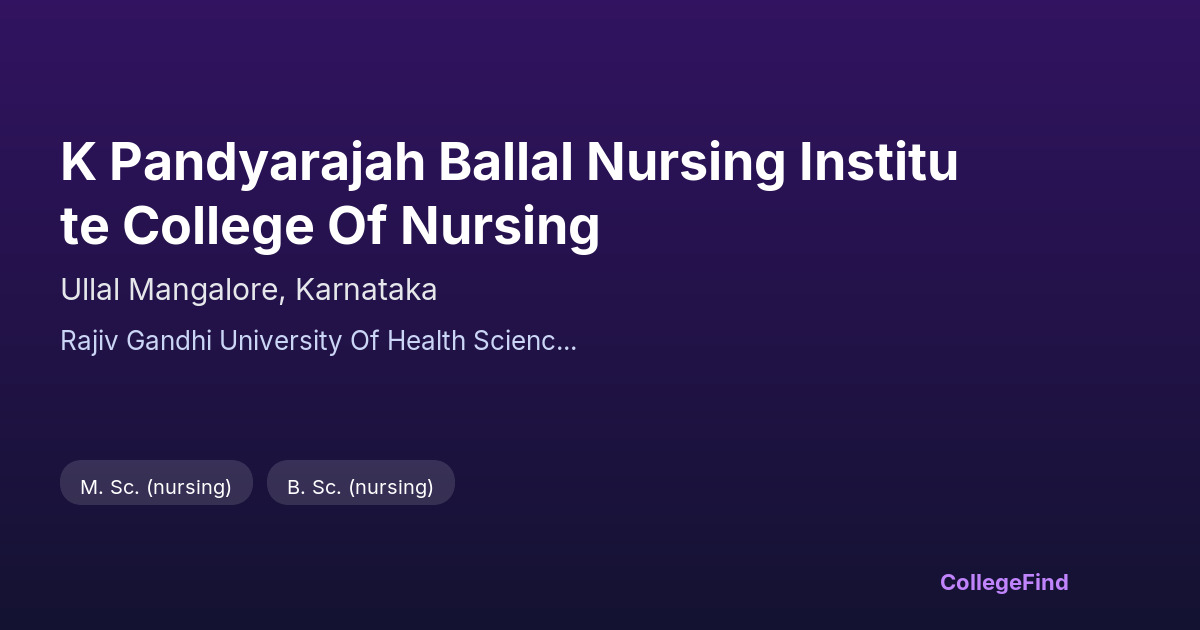 K Pandyarajah Ballal Nursing Institute College Of Nursing

Ullal Mangalore, Karnataka

Rajiv Gandhi University Of Health Scienc...

M. Sc. (nursing)

B. Sc. (nursing)

CollegeFind